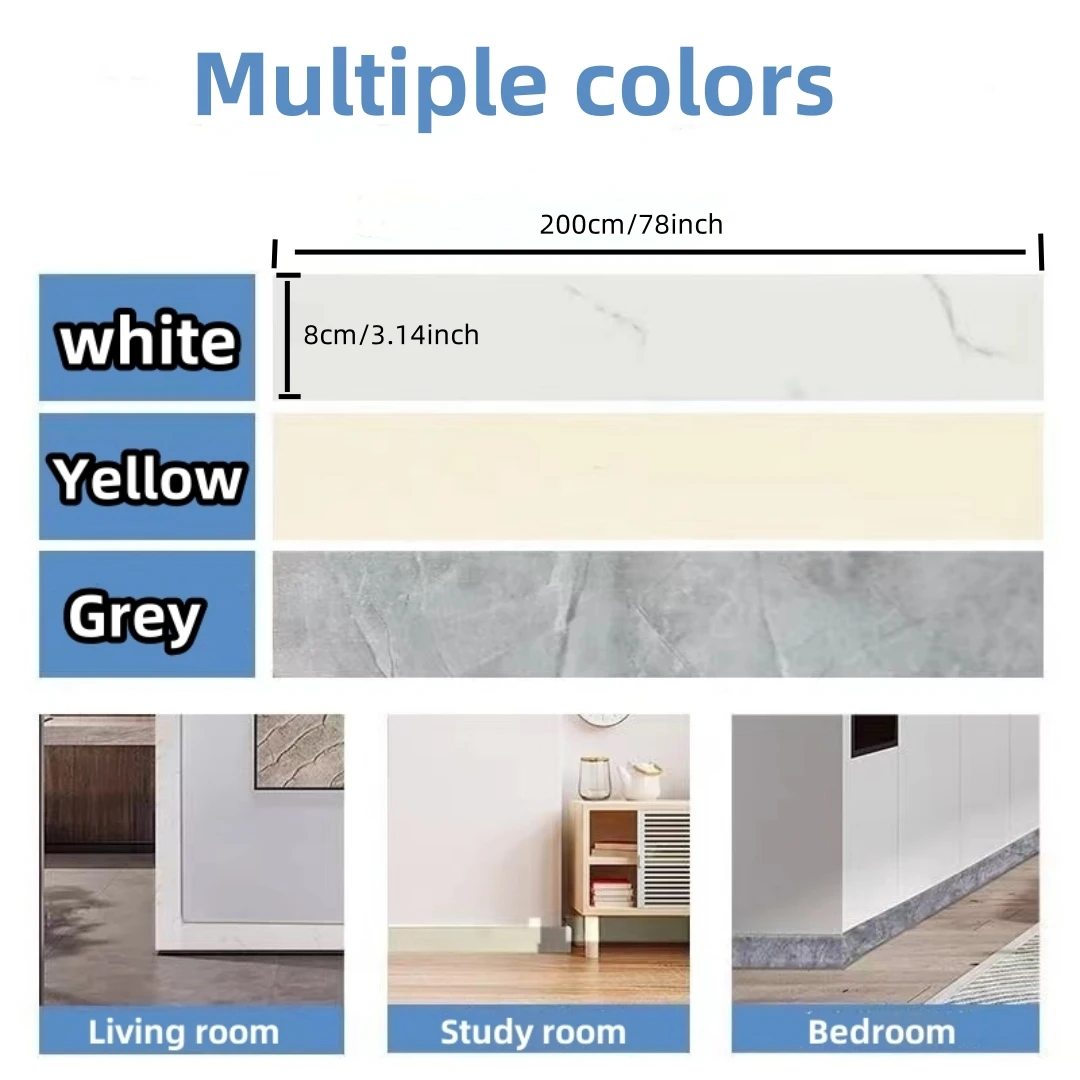 Multiple colors

200cm/78inch

white

8cm/3.14inch

Yellow

Grey

Living room

Study room

Bedroom